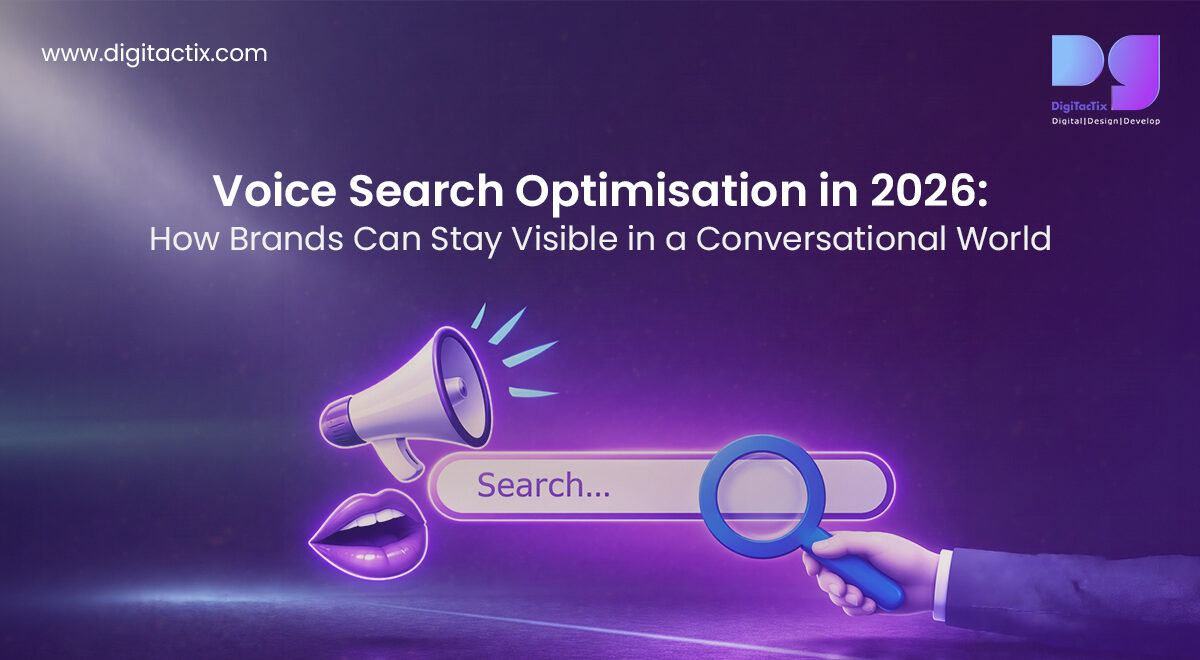 www.digitactix.com

DigiTacTix
Digital|Design|Develop

Voice Search Optimisation in 2026:
How Brands Can Stay Visible in a Conversational World

Search...